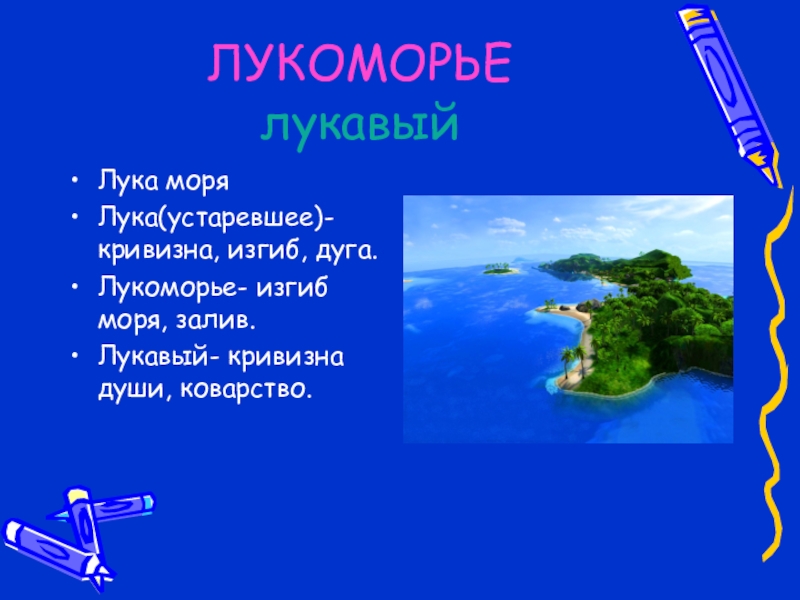 ЛУКОМОРЬЕ
лукавый

• Лука моря
• Лука(устаревшее)- кривизна, изгиб, дуга.
• Лукоморье- изгиб моря, залив.
• Лукавый- кривизна души, коварство.